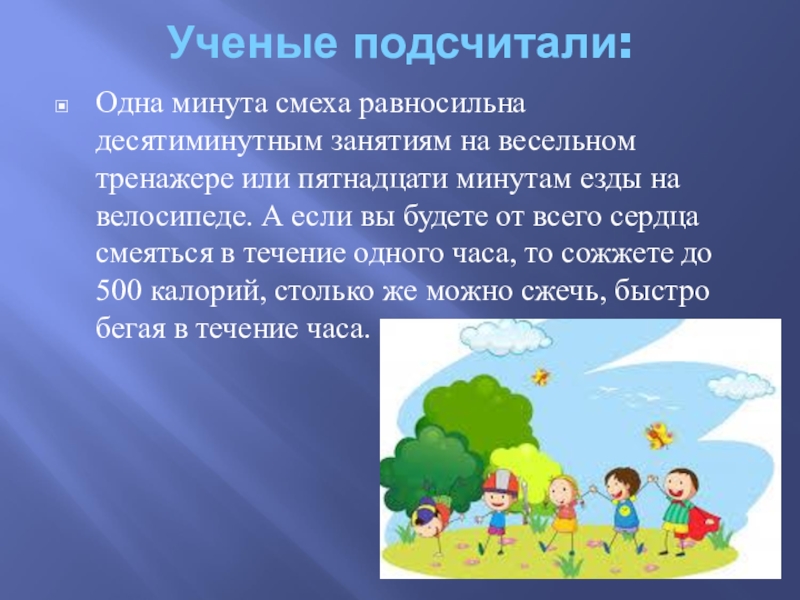 Ученые подсчитали:

Одна минута смеха равносильна десятиминутным занятиям на весельном тренажере или пятнадцати минутам езды на велосипеде. А если вы будете от всего сердца смеяться в течение одного часа, то сожжете до 500 калорий, столько же можно сжечь, быстро бегая в течение часа.